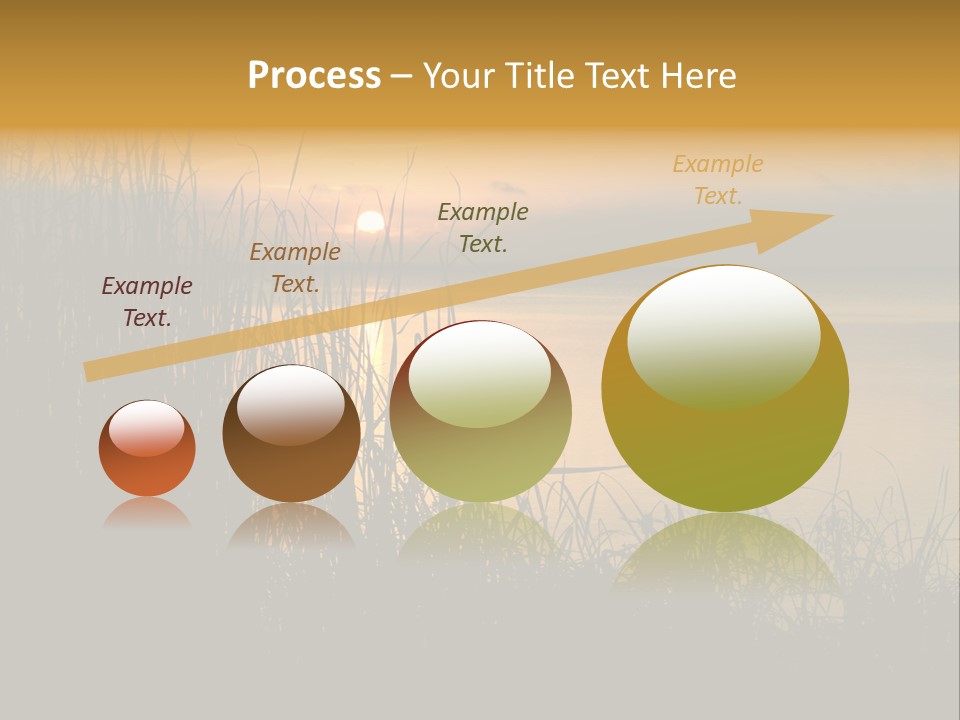 Process – Your Title Text Here

Example Text.

Example Text.

Example Text.

Example Text.